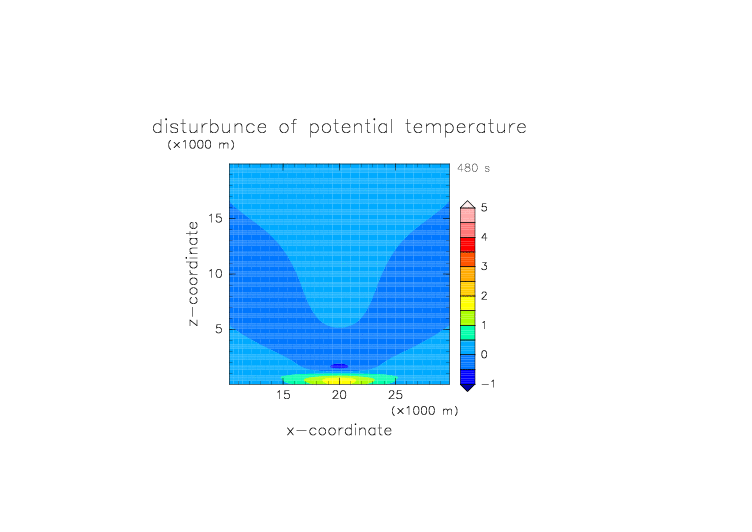 disturbunce of potential temperature
(×1000 m)
480 s
z-coordinate
15
10
5
15 20 25
(×1000 m)
x-coordinate
5
4
3
2
1
0
−1